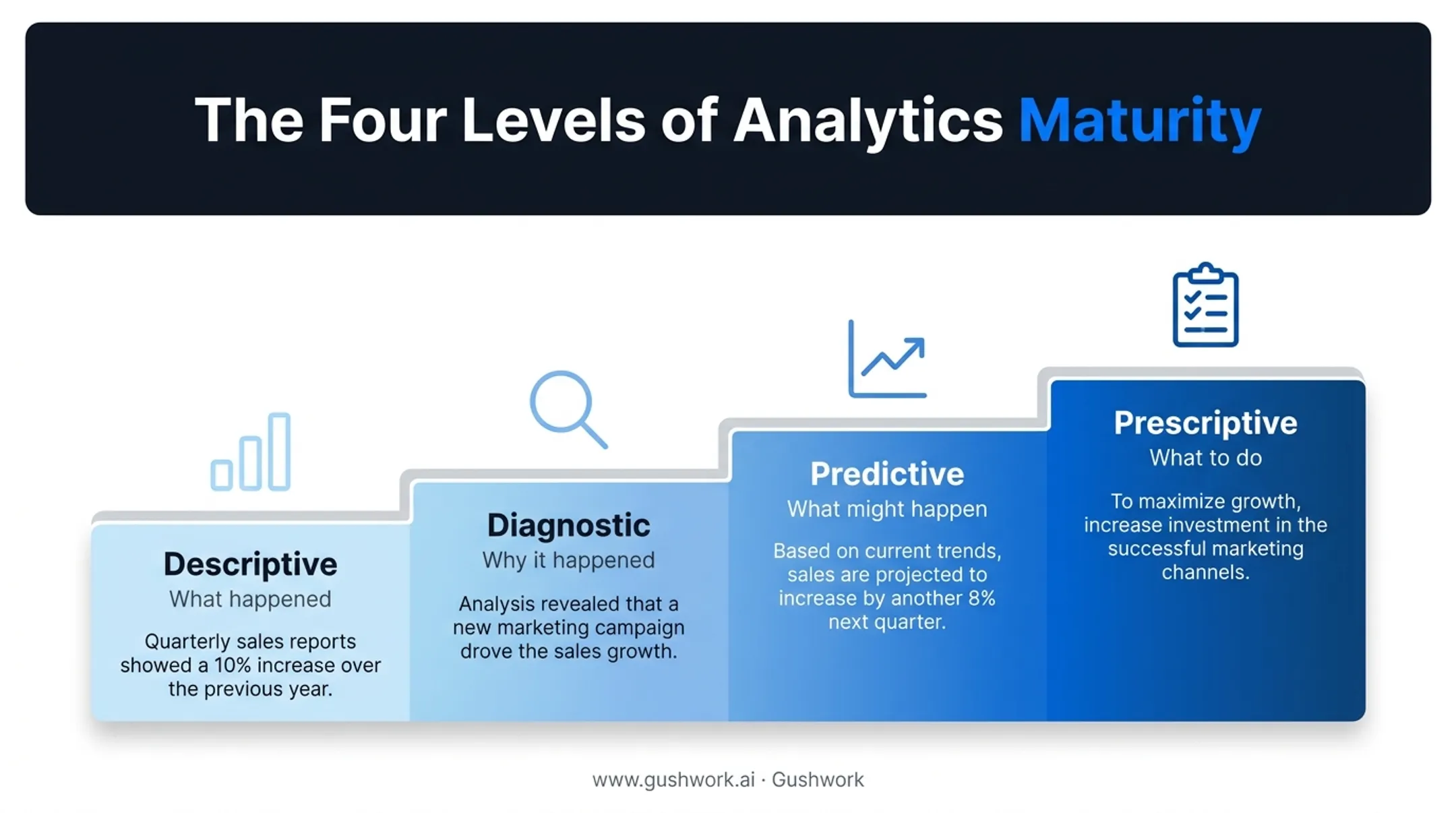 The Four Levels of Analytics Maturity

Descriptive
What happened
Quarterly sales reports showed a 10% increase over the previous year.

Diagnostic
Why it happened
Analysis revealed that a new marketing campaign drove the sales growth.

Predictive
What might happen
Based on current trends, sales are projected to increase by another 8% next quarter.

Prescriptive
What to do
To maximize growth, increase investment in the successful marketing channels.

www.gushwork.ai · Gushwork